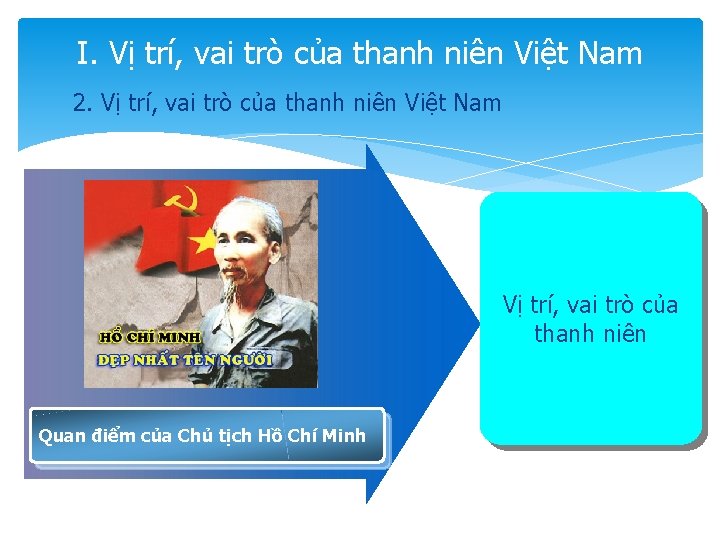 I. Vị trí, vai trò của thanh niên Việt Nam

2. Vị trí, vai trò của thanh niên Việt Nam

HỒ CHÍ MINH
ĐẸP NHẤT TÊN NGƯỜI

Quan điểm của Chủ tịch Hồ Chí Minh

Vị trí, vai trò của thanh niên